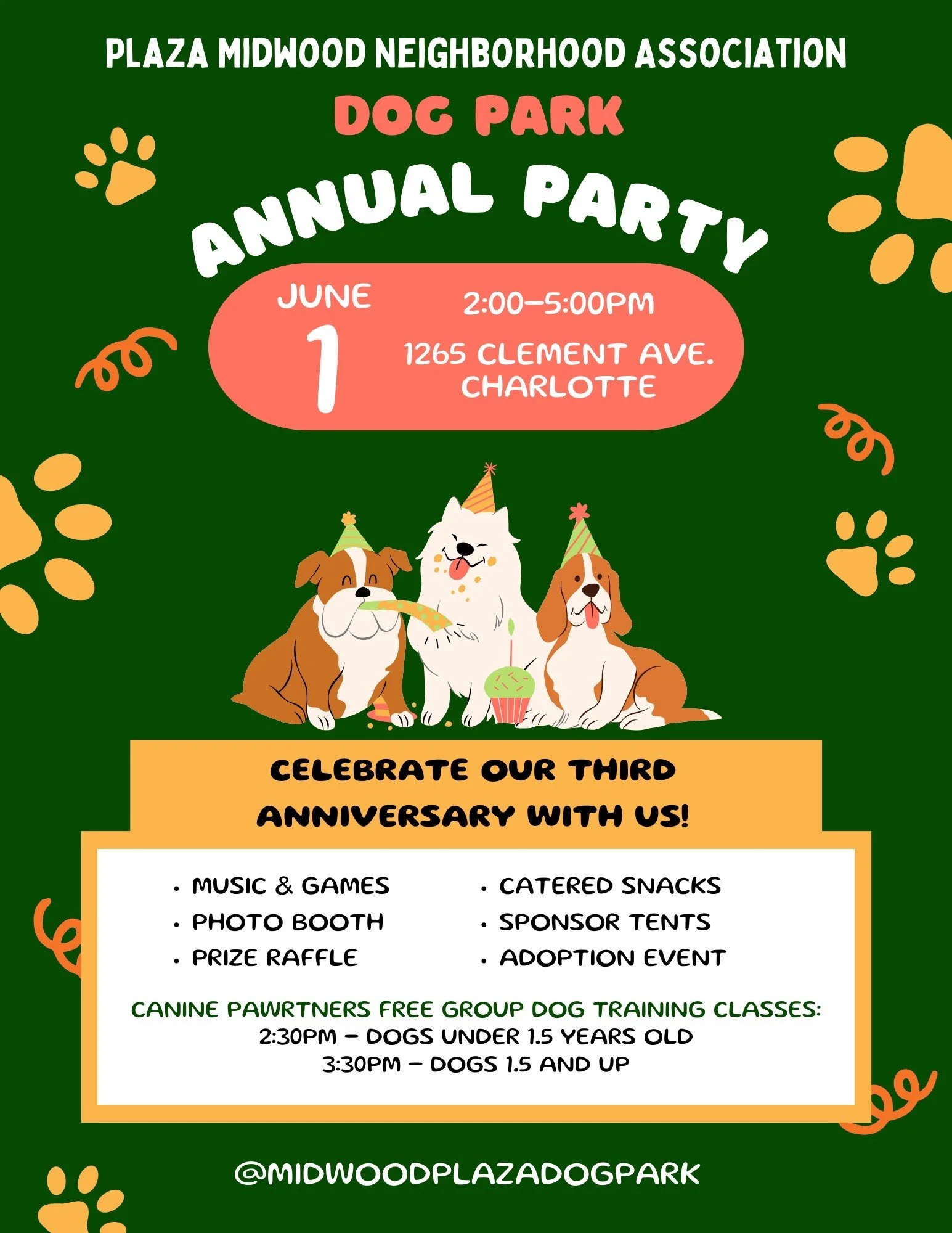 PLAZA MIDWOOD NEIGHBORHOOD ASSOCIATION
DOG PARK
ANNUAL PARTY

JUNE
1

2:00–5:00PM
1265 CLEMENT AVE.
CHARLOTTE

CELEBRATE OUR THIRD ANNIVERSARY WITH US!

• MUSIC & GAMES
• PHOTO BOOTH
• PRIZE RAFFLE

• CATERED SNACKS
• SPONSOR TENTS
• ADOPTION EVENT

CANINE PAWRTNERS FREE GROUP DOG TRAINING CLASSES:
2:30PM – DOGS UNDER 1.5 YEARS OLD
3:30PM – DOGS 1.5 AND UP

@MIDWOODPLAZADOGPARK